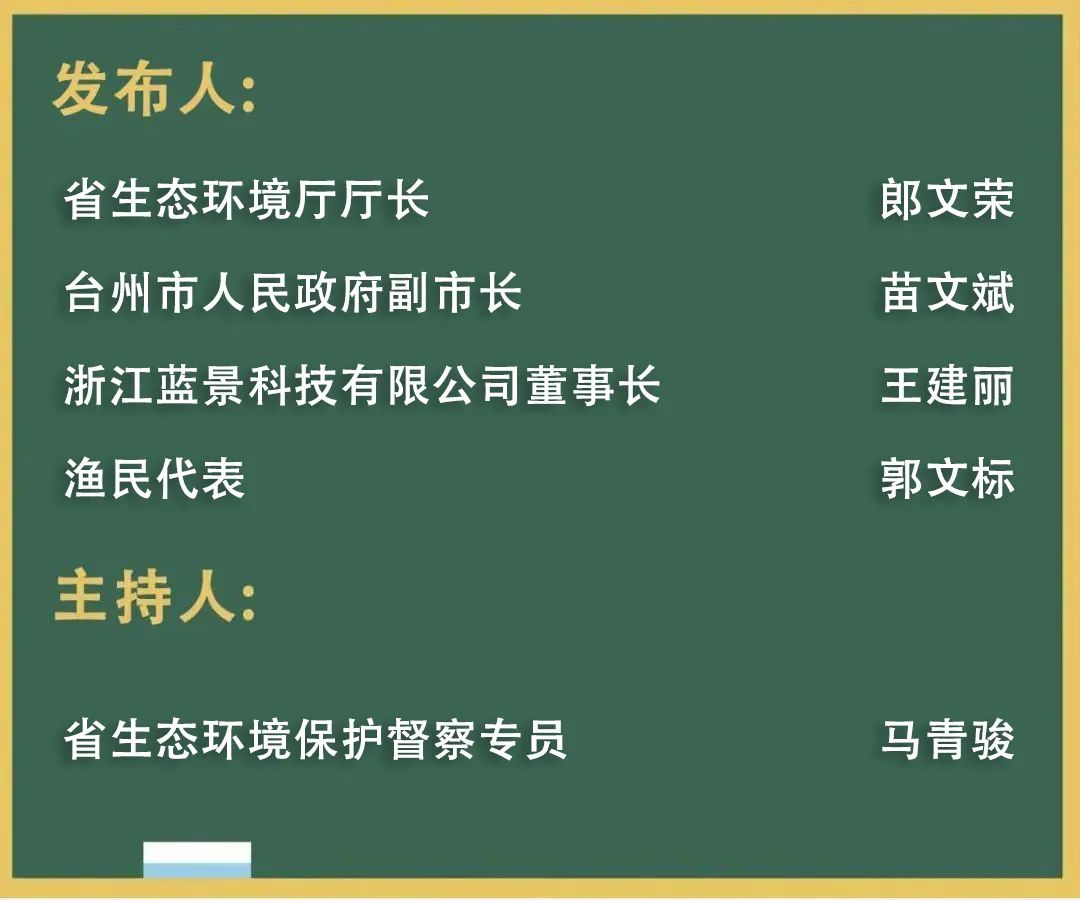 发布人:

省生态环境厅厅长 郎文荣

台州市人民政府副市长 苗文斌

浙江蓝景科技有限公司董事长 王建丽

渔民代表 郭文标

主持人:

省生态环境保护督察专员 马青骏